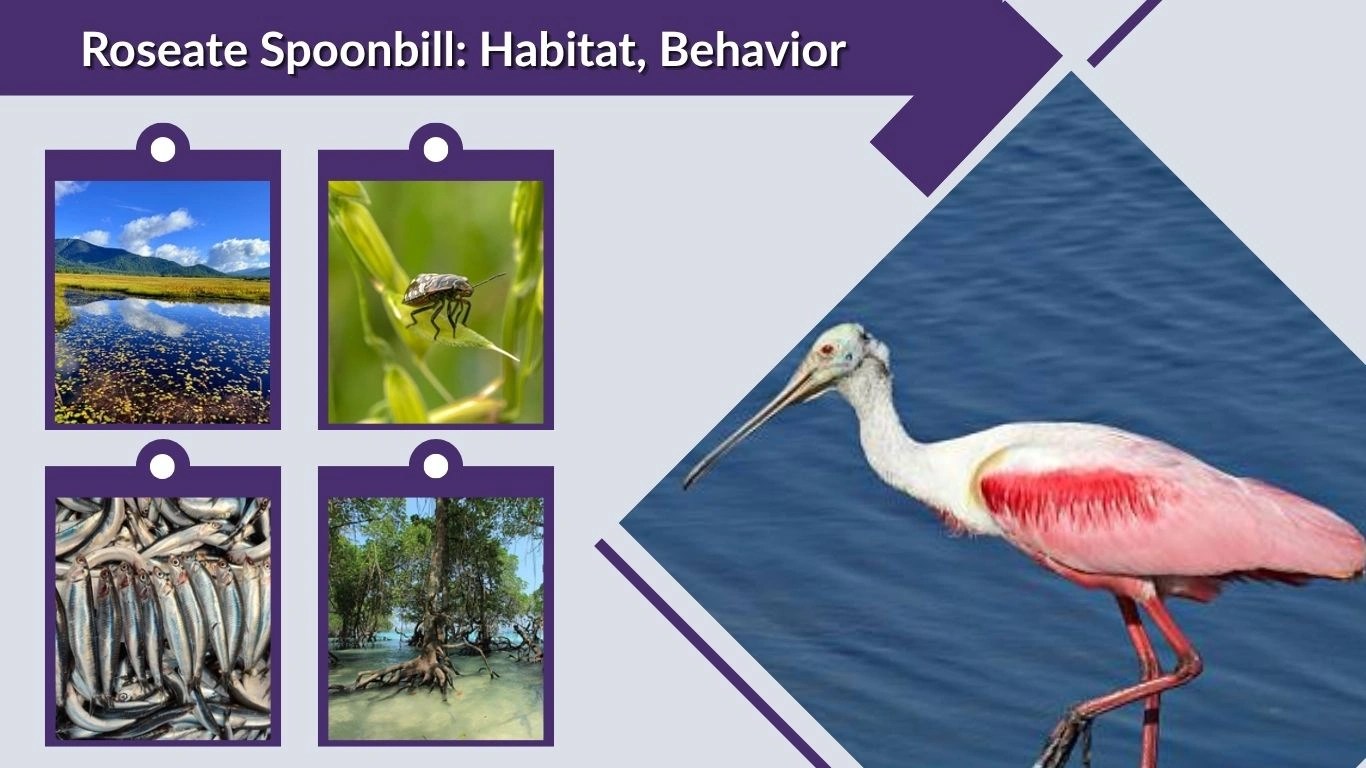 Roseate Spoonbill: Habitat, Behavior